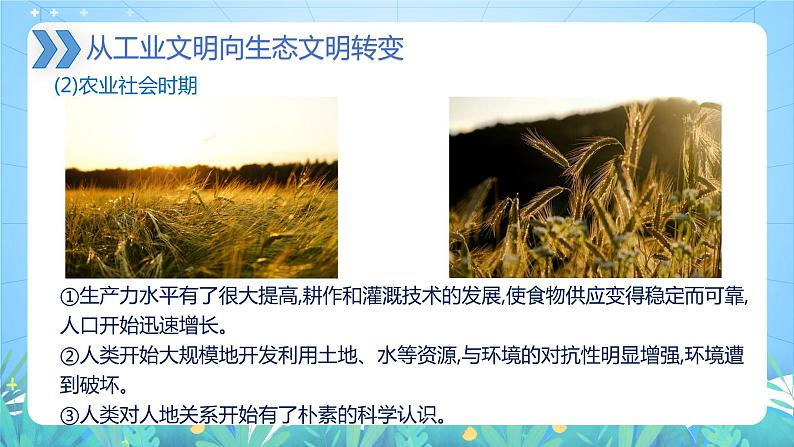 从工业文明向生态文明转变

(2)农业社会时期

①生产力水平有了很大提高,耕作和灌溉技术的发展,使食物供应变得稳定而可靠,人口开始迅速增长。

②人类开始大规模地开发利用土地、水等资源,与环境的对抗性明显增强,环境遭到破坏。

③人类对人地关系开始有了朴素的科学认识。